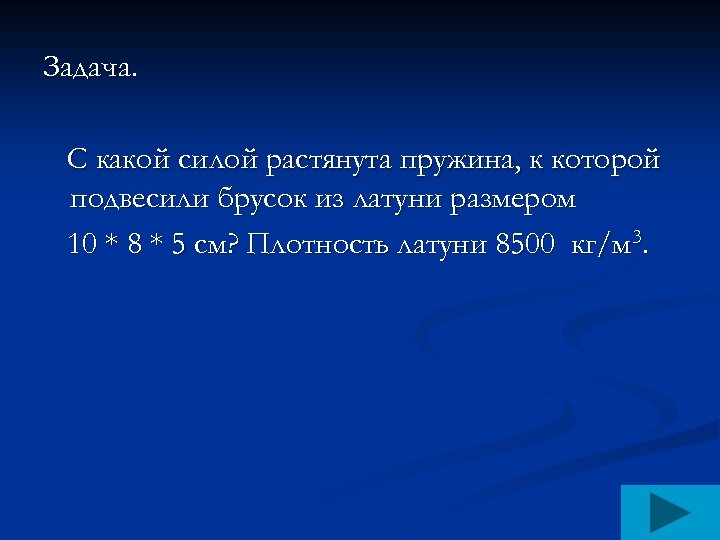 Задача.

С какой силой растянута пружина, к которой подвесили брусок из латуни размером

10 * 8 * 5 см? Плотность латуни 8500 кг/м$^3$.